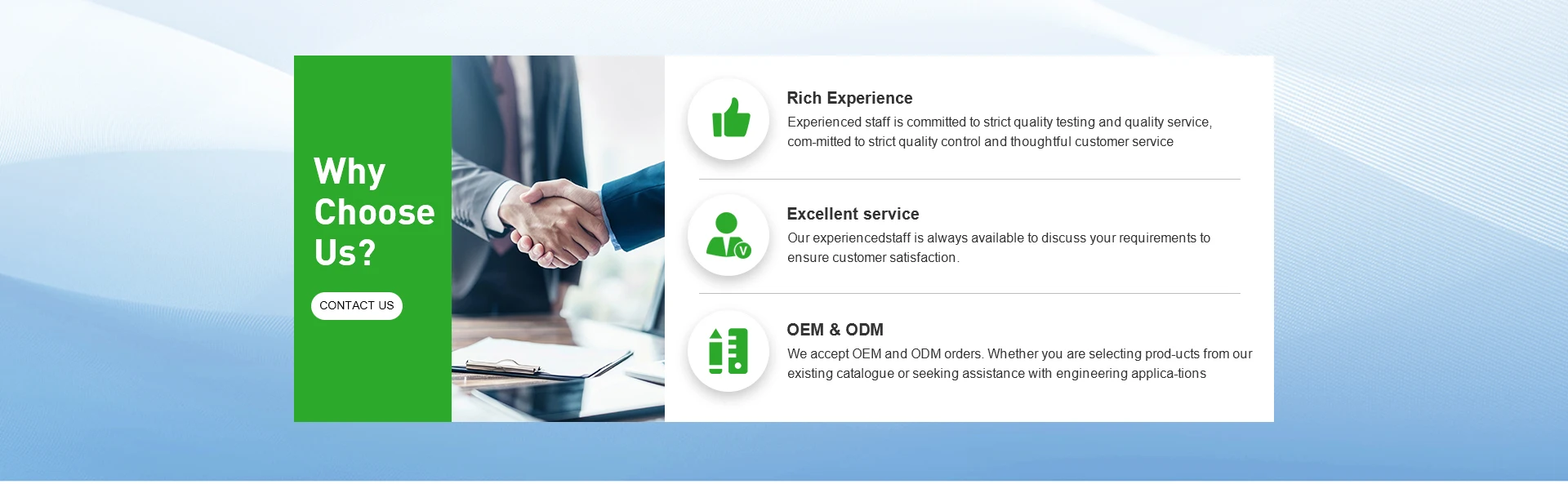 Why Choose Us?

CONTACT US

Rich Experience
Experienced staff is committed to strict quality testing and quality service, com-mitted to strict quality control and thoughtful customer service

Excellent service
Our experiencedstaff is always available to discuss your requirements to ensure customer satisfaction.

OEM & ODM
We accept OEM and ODM orders. Whether you are selecting prod-ucts from our existing catalogue or seeking assistance with engineering applica-tions